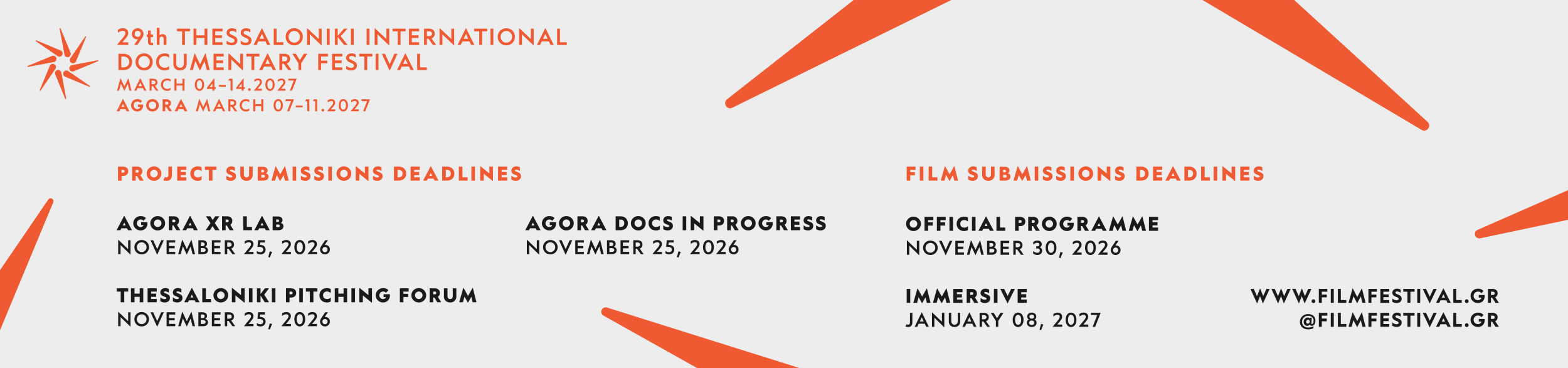 29th THESSALONIKI INTERNATIONAL
DOCUMENTARY FESTIVAL
MARCH 04-14.2027
AGORA MARCH 07-11.2027

PROJECT SUBMISSIONS DEADLINES

AGORA XR LAB
NOVEMBER 25, 2026

THESSALONIKI PITCHING FORUM
NOVEMBER 25, 2026

AGORA DOCS IN PROGRESS
NOVEMBER 25, 2026

FILM SUBMISSIONS DEADLINES

OFFICIAL PROGRAMME
NOVEMBER 30, 2026

IMMERSIVE
JANUARY 08, 2027

WWW.FILMFESTIVAL.GR
@FILMFESTIVAL.GR